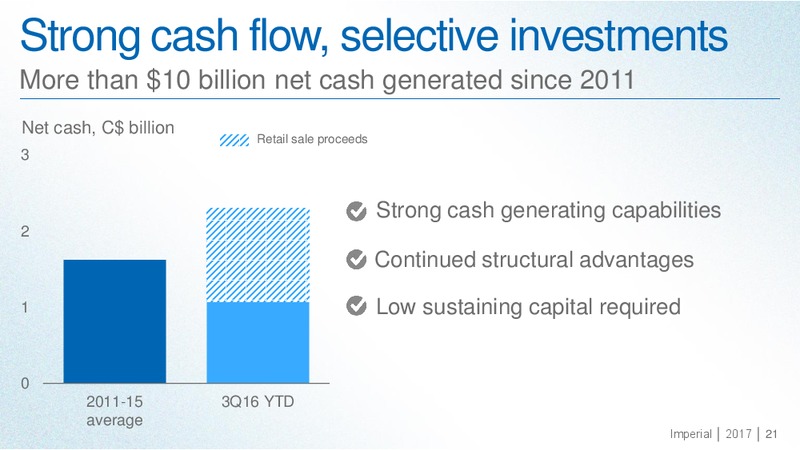 Strong cash flow, selective investments

More than $10 billion net cash generated since 2011

Net cash, C$ billion

Retail sale proceeds

3

2

1

0

2011-15 average

3Q16 YTD

Strong cash generating capabilities

Continued structural advantages

Low sustaining capital required

Imperial | 2017 | 21